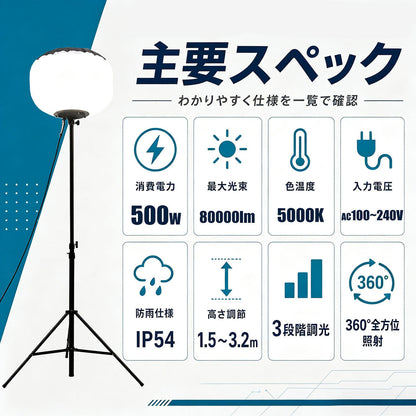 主要スペック

わかりやすく仕様を一覧で確認

消費電力
500w

最大光束
80000lm

色温度
5000K

入力電圧
AC100~240V

防雨仕様
IP54

高さ調節
1.5~3.2m

3段階調光

360°

360°全方位照射